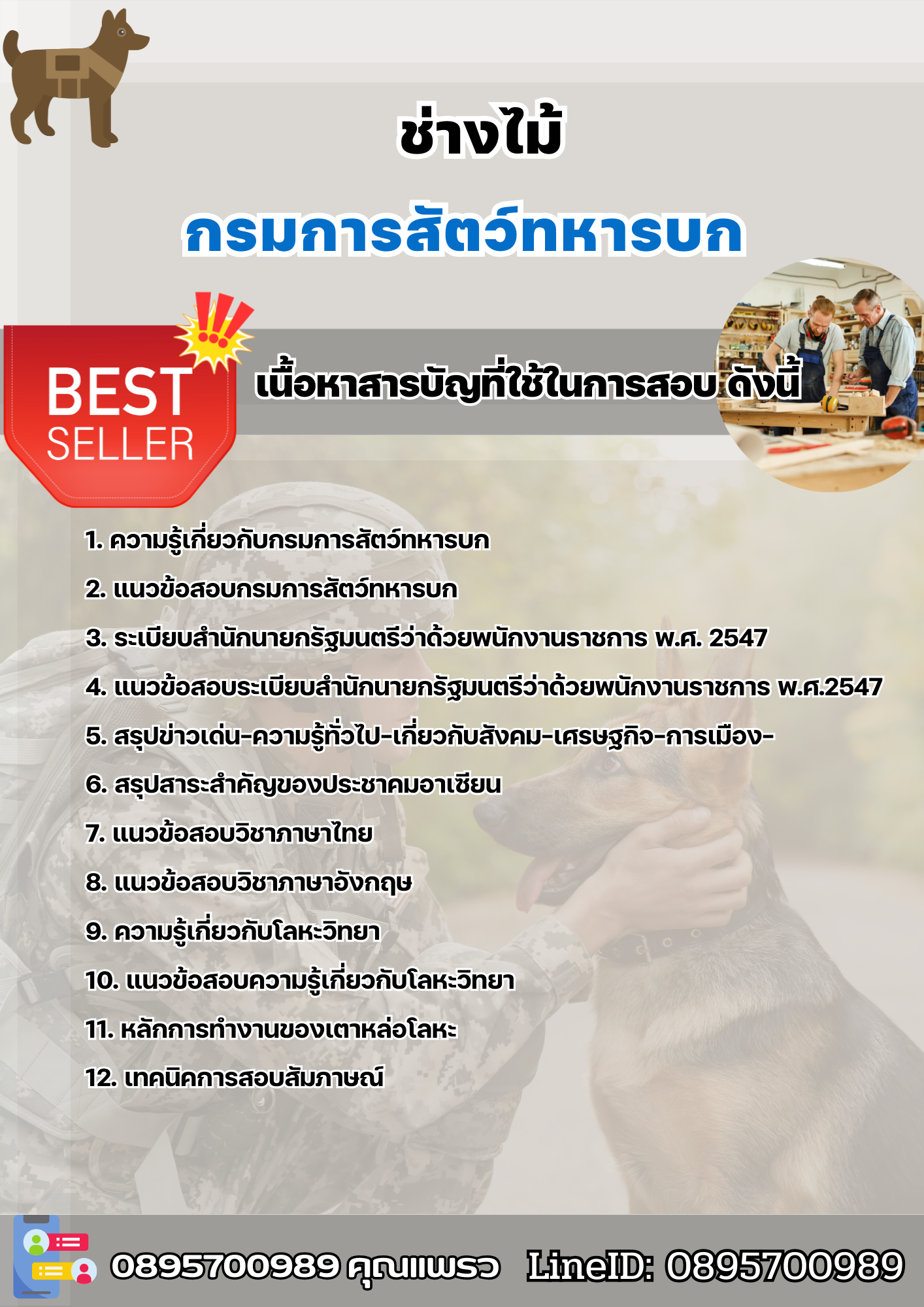 ช่างไม้

กรมการสัตว์ทหารบก

BEST SELLER

เนื้อหาสารบัญที่ใช้ในการสอบ ดังนี้

1. ความรู้เกี่ยวกับกรมการสัตว์ทหารบก

2. แนวข้อสอบกรมการสัตว์ทหารบก

3. ระเบียบสำนักนายกรัฐมนตรีว่าด้วยพนักงานราชการ พ.ศ. 2547

4. แนวข้อสอบระเบียบสำนักนายกรัฐมนตรีว่าด้วยพนักงานราชการ พ.ศ.2547

5. สรุปข่าวเด่น-ความรู้ทั่วไป-เกี่ยวกับสังคม-เศรษฐกิจ-การเมือง-

6. สรุปสาระสำคัญของประชาคมอาเซียน

7. แนวข้อสอบวิชาภาษาไทย

8. แนวข้อสอบวิชาภาษาอังกฤษ

9. ความรู้เกี่ยวกับโลหะวิทยา

10. แนวข้อสอบความรู้เกี่ยวกับโลหะวิทยา

11. หลักการทำงานของเตาหล่อโลหะ

12. เทคนิคการสอบสัมภาษณ์

0895700989 คุณแพรว LineID: 0895700989